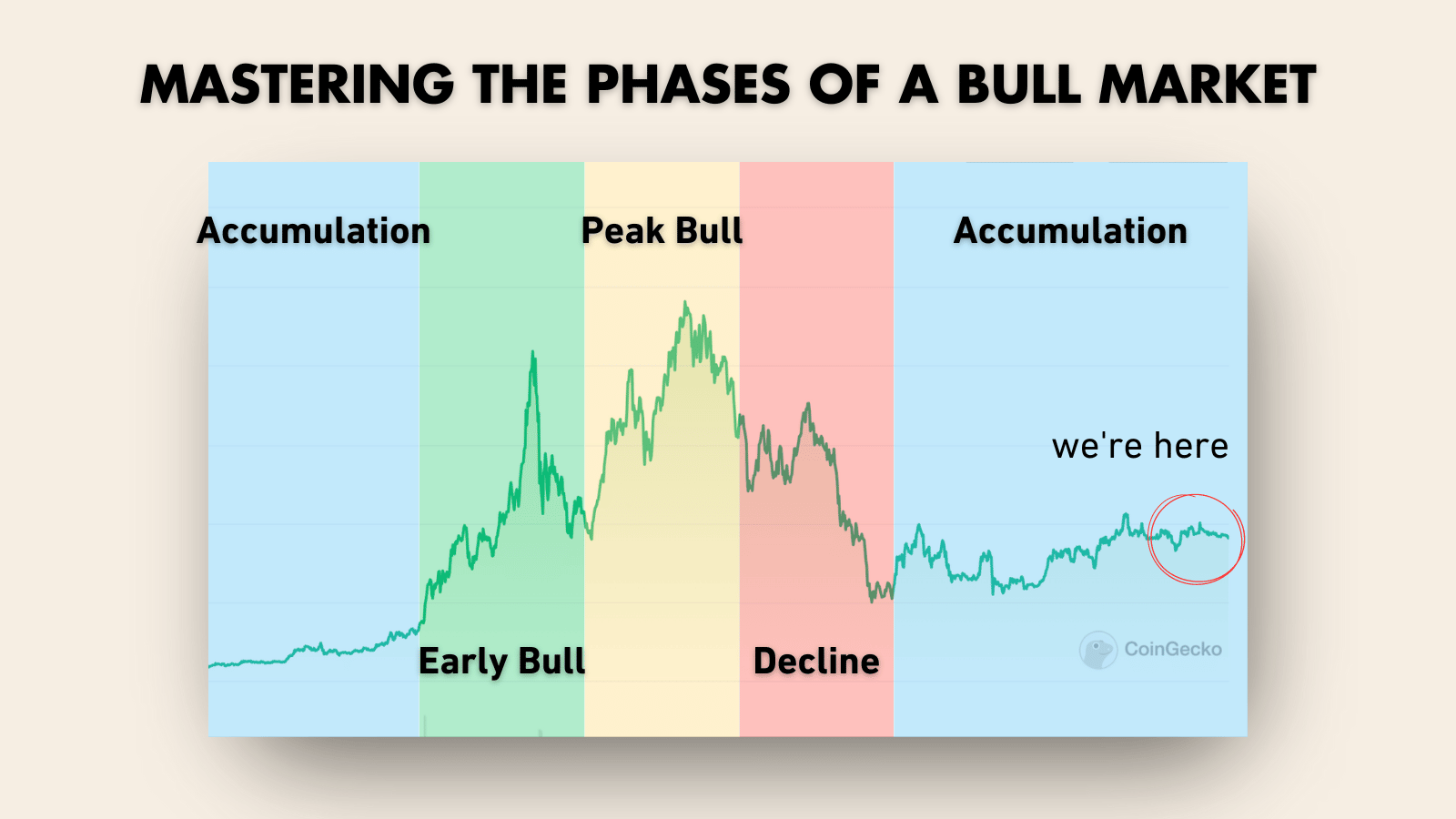 MASTERING THE PHASES OF A BULL MARKET

Accumulation

Peak Bull

Accumulation

we're here

Early Bull

Decline

CoinGecko